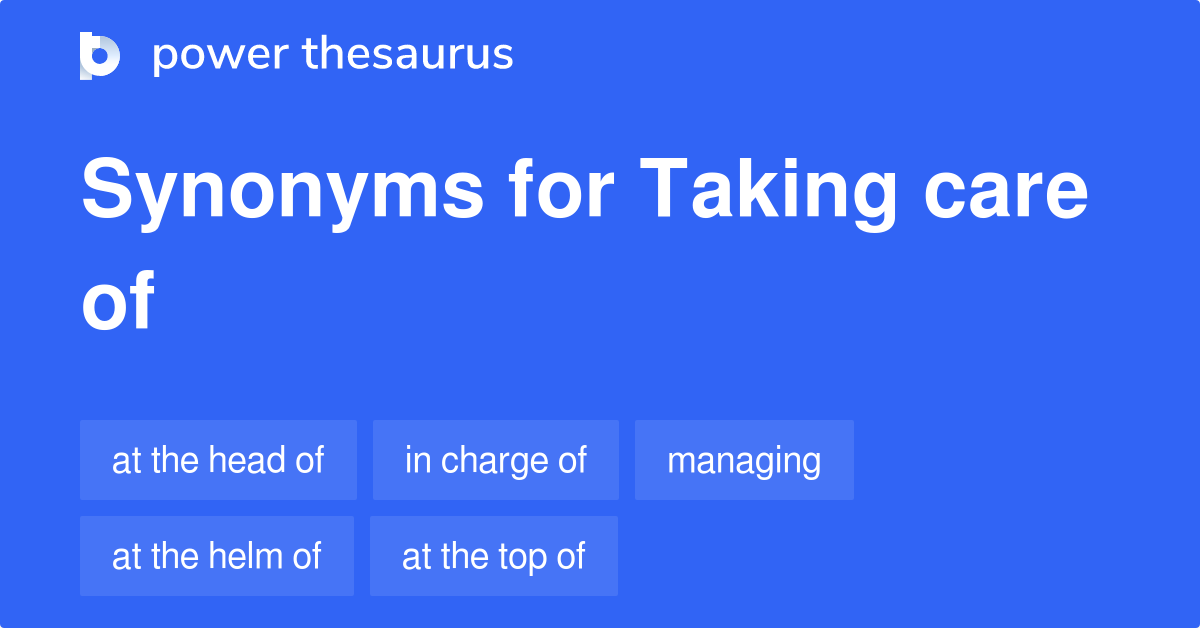 power thesaurus

Synonyms for Taking care of

at the head of

in charge of

managing

at the helm of

at the top of